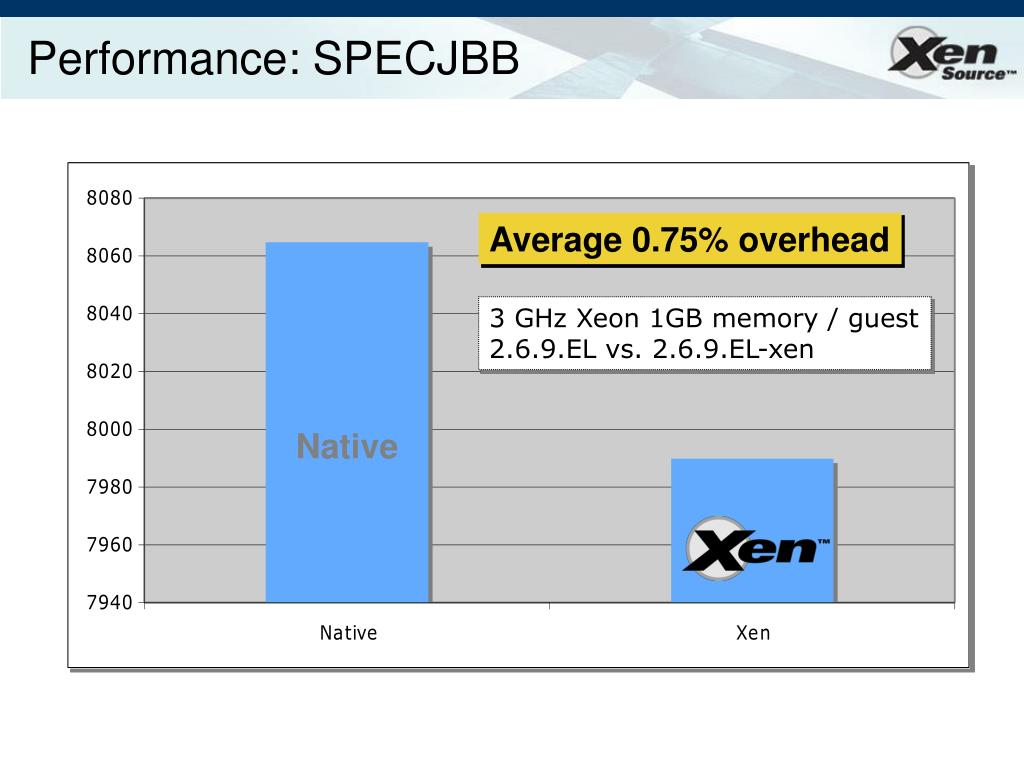 Performance: SPECJBB

Xen Source™

8080
8060
8040
8020
8000
7980
7960
7940

Average 0.75% overhead

3 GHz Xeon 1GB memory / guest
2.6.9.EL vs. 2.6.9.EL-xen

Native

Xen™

Native

Xen